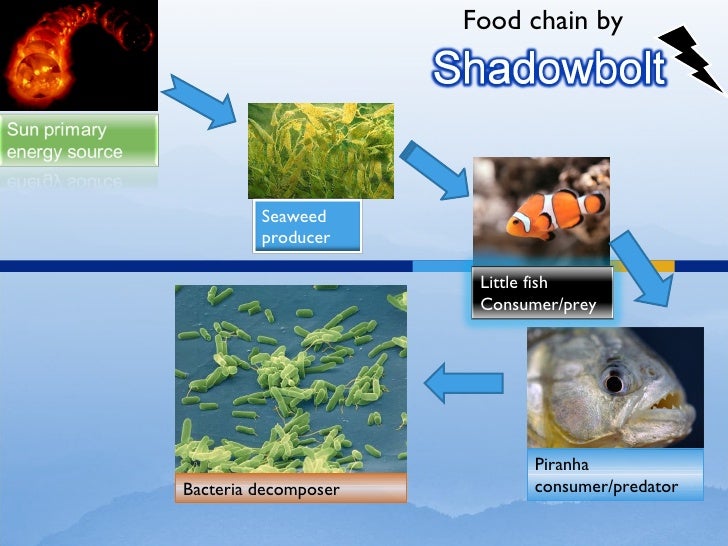 Food chain by
Shadowbolt

Sun primary energy source

Seaweed producer

Little fish Consumer/prey

Piranha consumer/predator

Bacteria decomposer